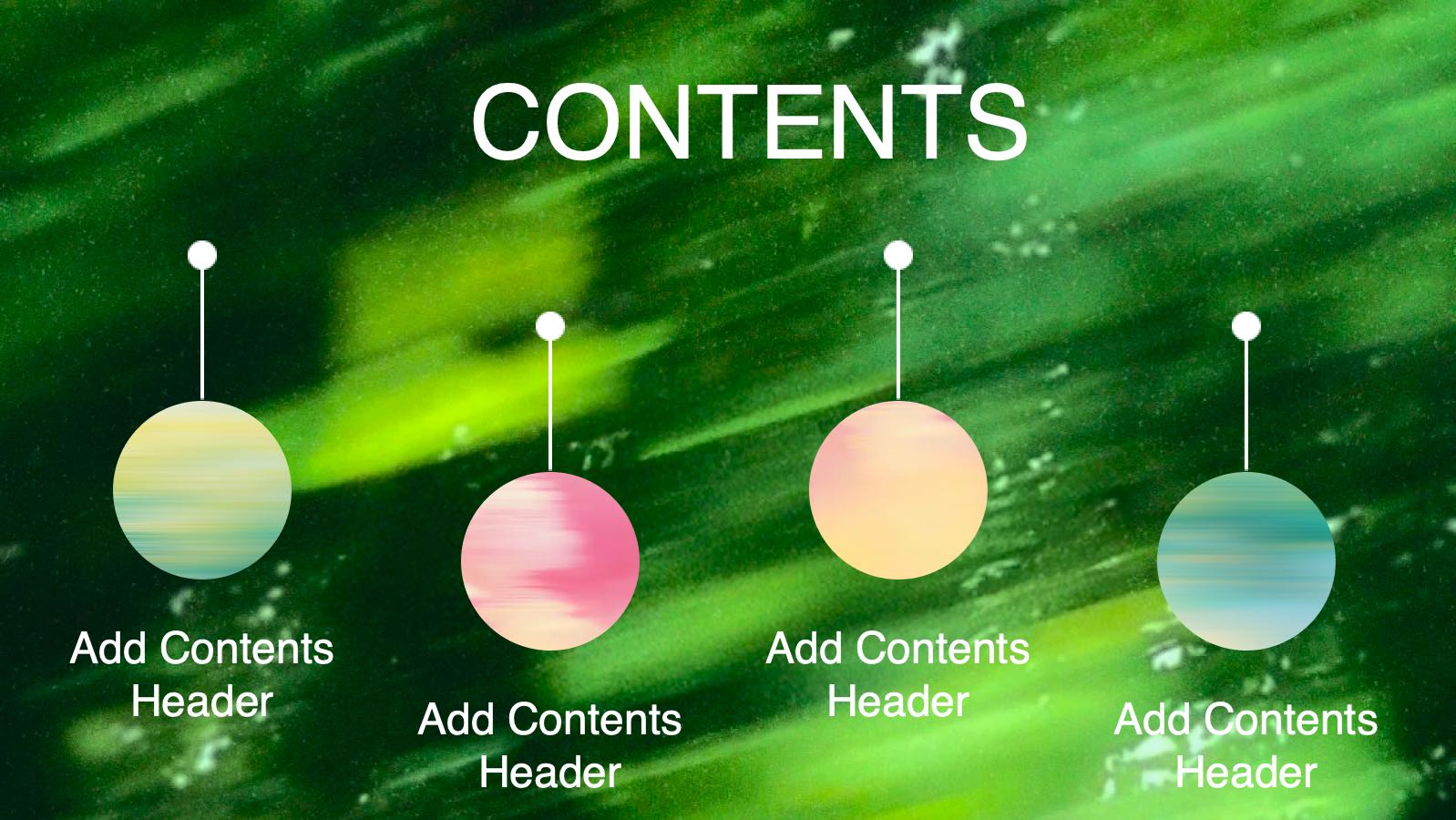 CONTENTS

Add Contents Header

Add Contents Header

Add Contents Header

Add Contents Header